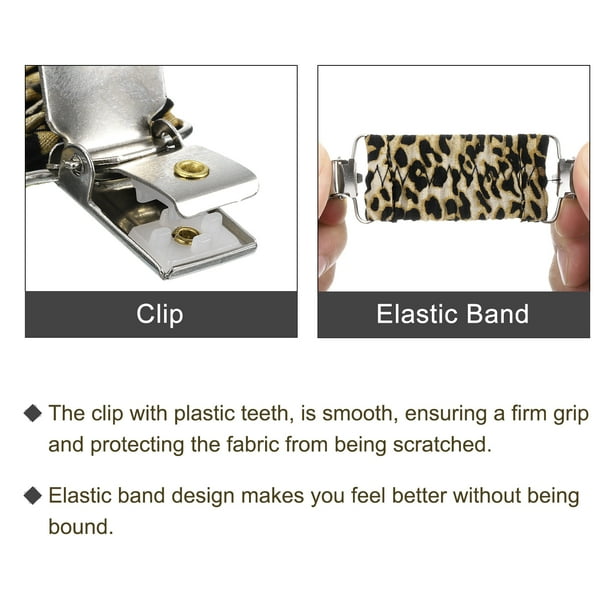 Clip

Elastic Band

◆ The clip with plastic teeth, is smooth, ensuring a firm grip and protecting the fabric from being scratched.

◆ Elastic band design makes you feel better without being bound.